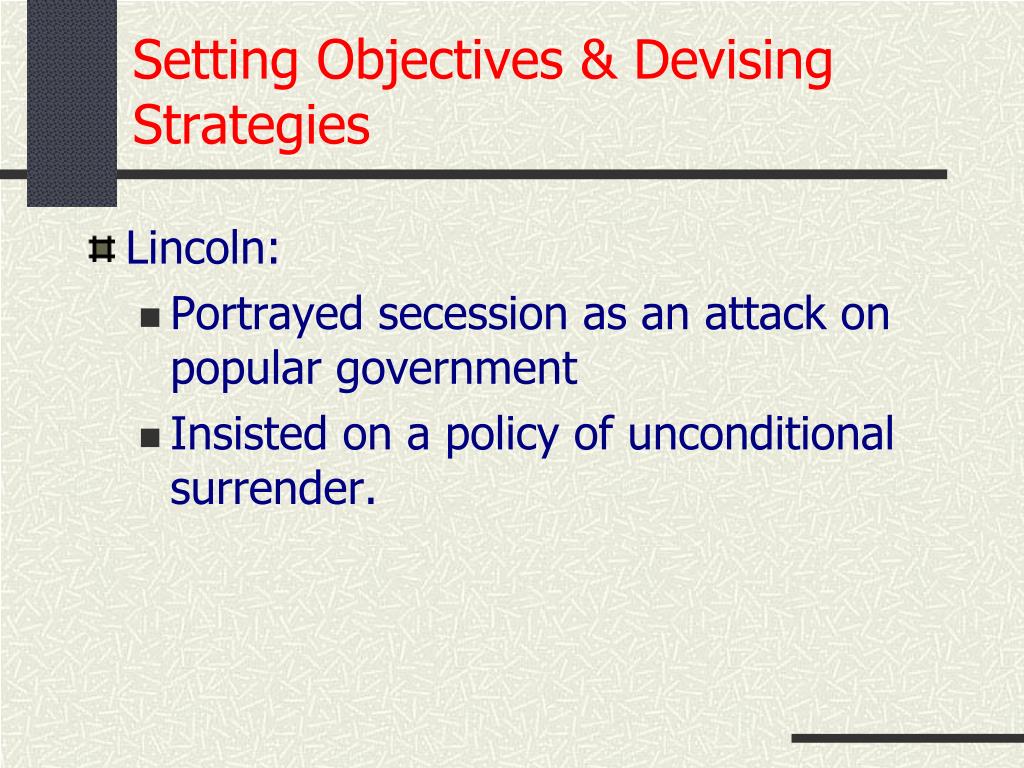 Setting Objectives & Devising Strategies

Lincoln:

Portrayed secession as an attack on popular government

Insisted on a policy of unconditional surrender.